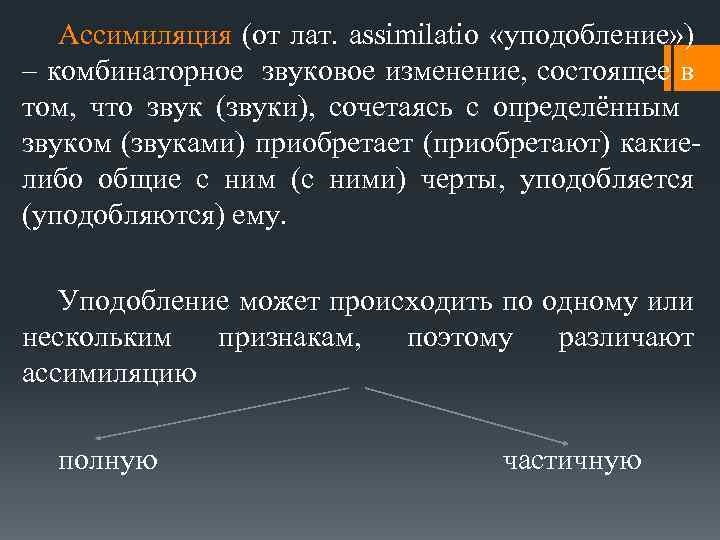 Ассимиляция (от лат. assimilatio «уподобление») – комбинаторное звуковое изменение, состоящее в том, что звук (звуки), сочетаясь с определённым звуком (звуками) приобретает (приобретают) какие-либо общие с ним (с ними) черты, уподобляется (уподобляются) ему.

Уподобление может происходить по одному или нескольким признакам, поэтому различают ассимиляцию

полную

частичную